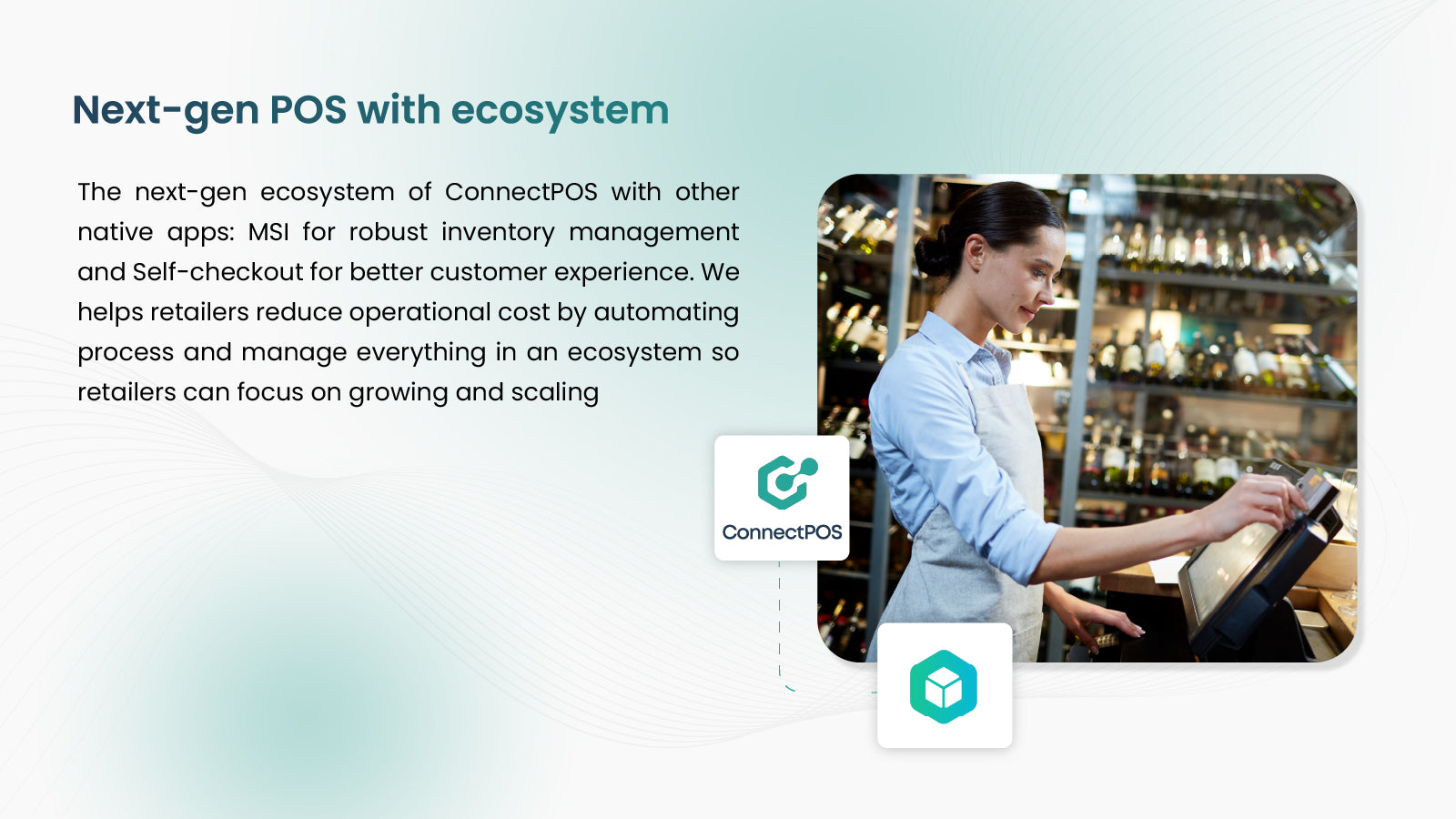 Next-gen POS with ecosystem

The next-gen ecosystem of ConnectPOS with other native apps: MSI for robust inventory management and Self-checkout for better customer experience. We helps retailers reduce operational cost by automating process and manage everything in an ecosystem so retailers can focus on growing and scaling

ConnectPOS